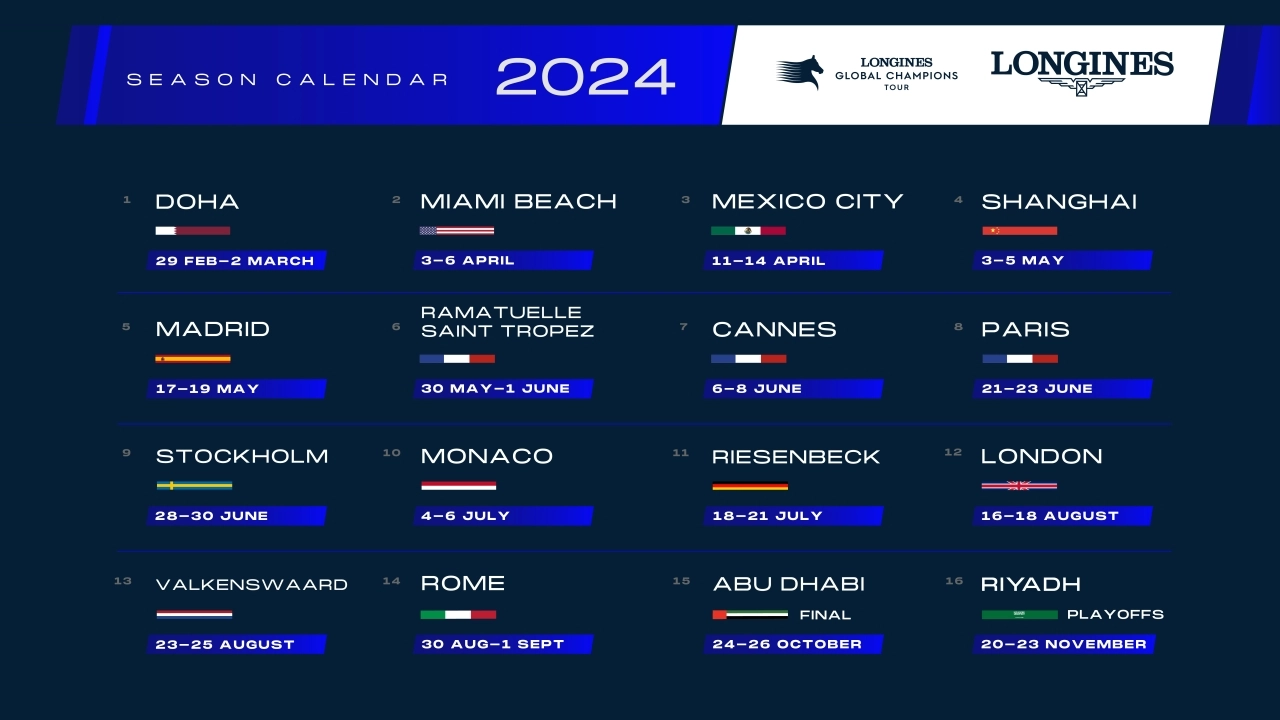 SEASON CALENDAR 2024

LONGINES GLOBAL CHAMPIONS TOUR

LONGINES

1 DOHA
29 FEB–2 MARCH

2 MIAMI BEACH
3–6 APRIL

3 MEXICO CITY
11–14 APRIL

4 SHANGHAI
3–5 MAY

5 MADRID
17–19 MAY

6 RAMATUELLE SAINT TROPEZ
30 MAY–1 JUNE

7 CANNES
6–8 JUNE

8 PARIS
21–23 JUNE

9 STOCKHOLM
28–30 JUNE

10 MONACO
4–6 JULY

11 RIESENBECK
18–21 JULY

12 LONDON
16–18 AUGUST

13 VALKENSWAARD
23–25 AUGUST

14 ROME
30 AUG–1 SEPT

15 ABU DHABI
FINAL
24–26 OCTOBER

16 RIYADH
PLAYOFFS
20–23 NOVEMBER